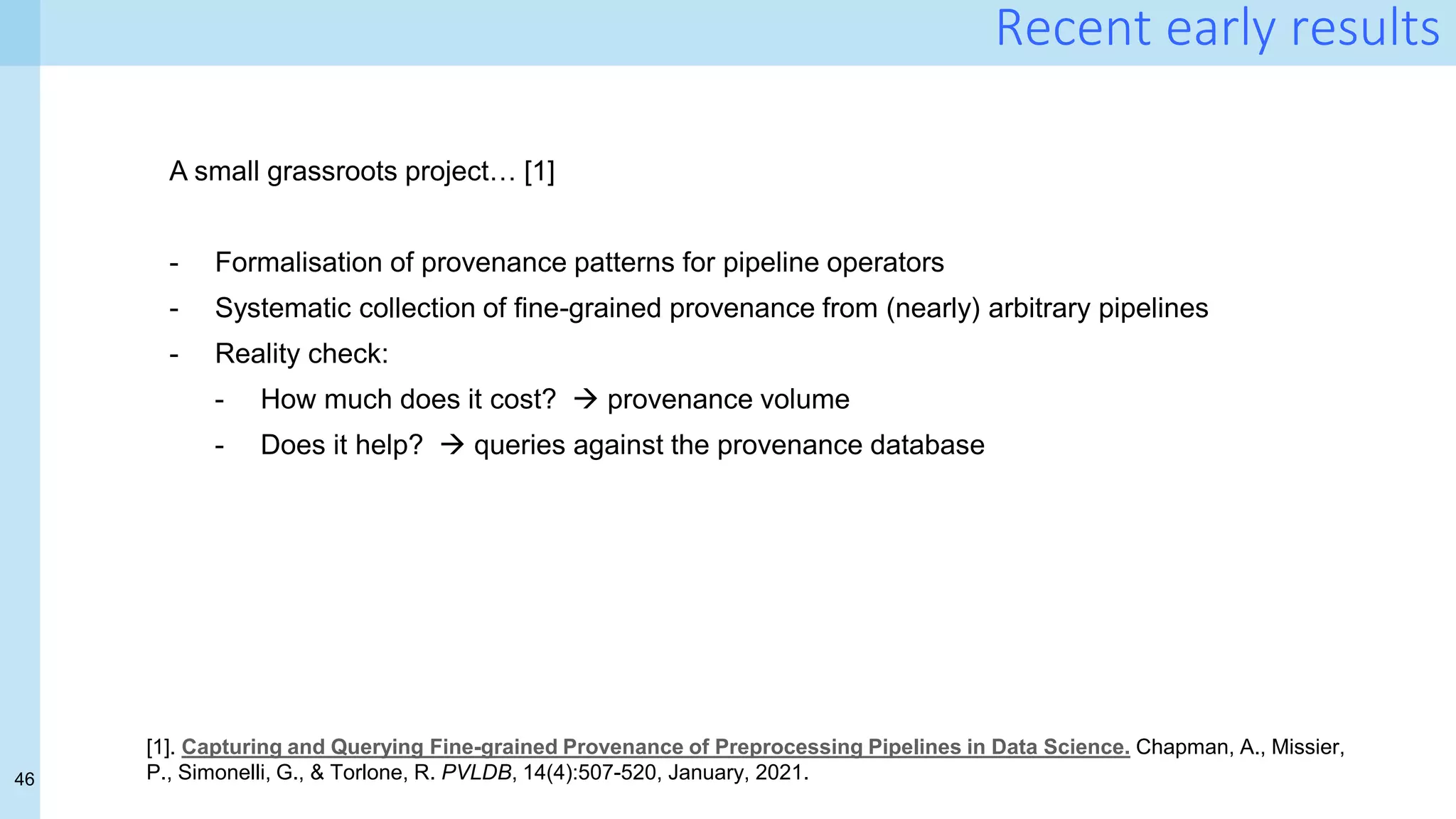 Recent early results

A small grassroots project… [1]

- Formalisation of provenance patterns for pipeline operators
- Systematic collection of fine-grained provenance from (nearly) arbitrary pipelines
- Reality check:
  - How much does it cost? → provenance volume
  - Does it help? → queries against the provenance database

[1]. Capturing and Querying Fine-grained Provenance of Preprocessing Pipelines in Data Science. Chapman, A., Missier, P., Simonelli, G., & Torlone, R. PVLDB, 14(4):507-520, January, 2021.

46